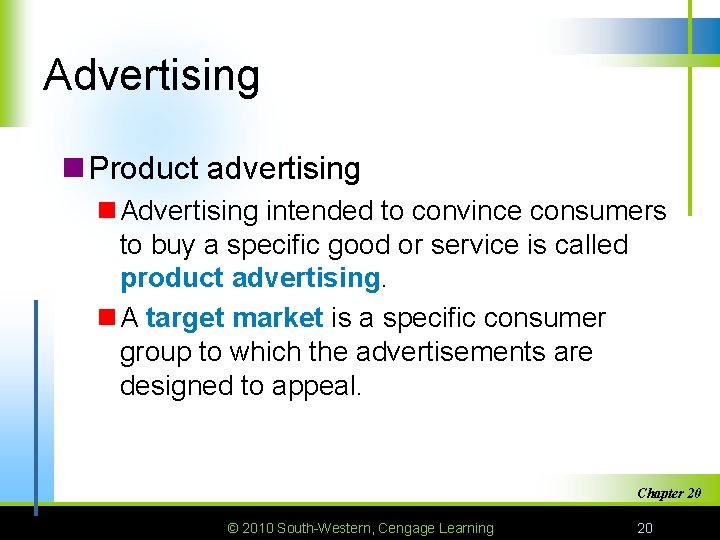 Advertising

Product advertising

Advertising intended to convince consumers to buy a specific good or service is called product advertising.

A target market is a specific consumer group to which the advertisements are designed to appeal.

Chapter 20

© 2010 South-Western, Cengage Learning

20